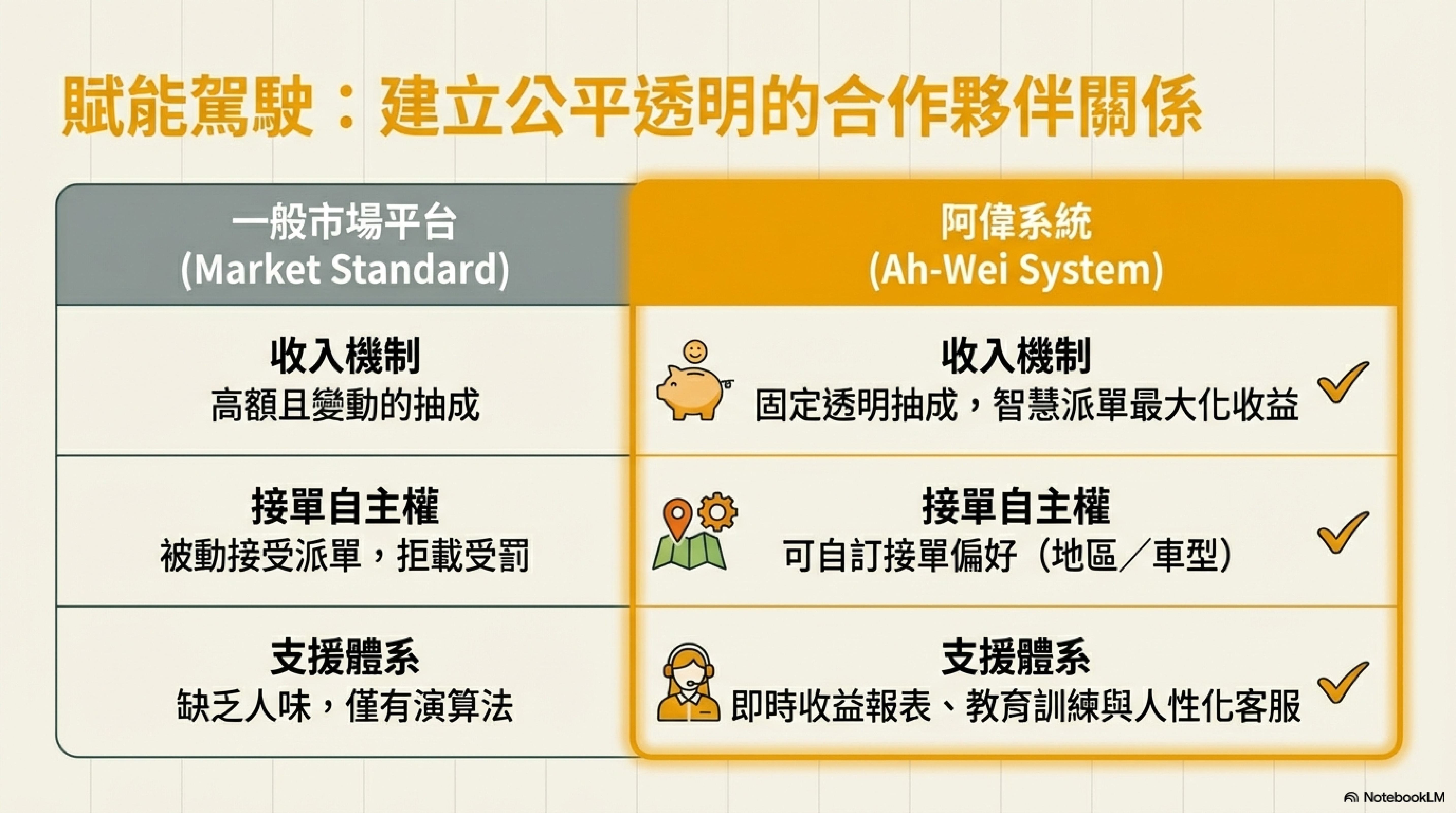 賦能駕駛：建立公平透明的合作夥伴關係

| 一般市場平台 (Market Standard) | 阿偉系統 (Ah-Wei System) |
|---|---|
| 收入機制 高額且變動的抽成 | 收入機制 固定透明抽成，智慧派單最大化收益 |
| 接單自主權 被動接受派單，拒載受罰 | 接單自主權 可自訂接單偏好（地區／車型） |
| 支援體系 缺乏人味，僅有演算法 | 支援體系 即時收益報表、教育訓練與人性化客服 |

NotebookLM